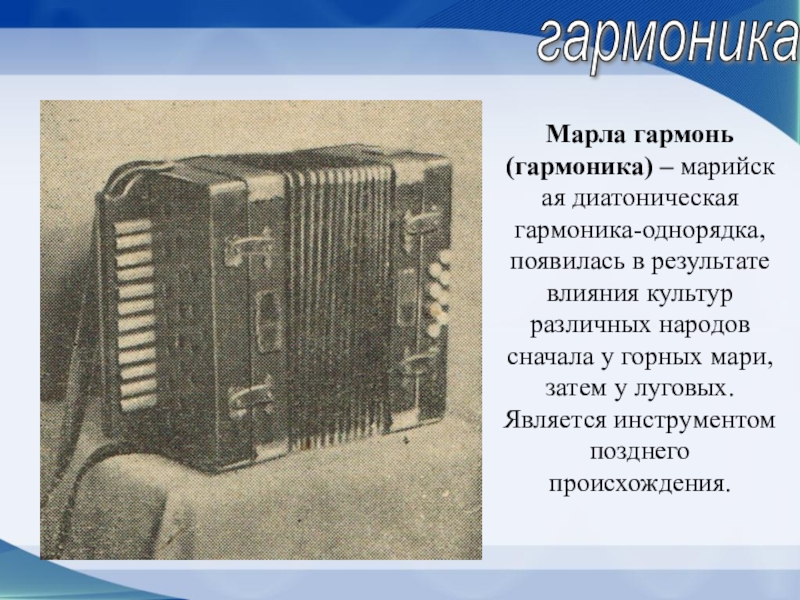 гармоника

Марла гармонь (гармоника) – марийская диатоническая гармоника-однорядка, появилась в результате влияния культур различных народов сначала у горных мари, затем у луговых. Является инструментом позднего происхождения.